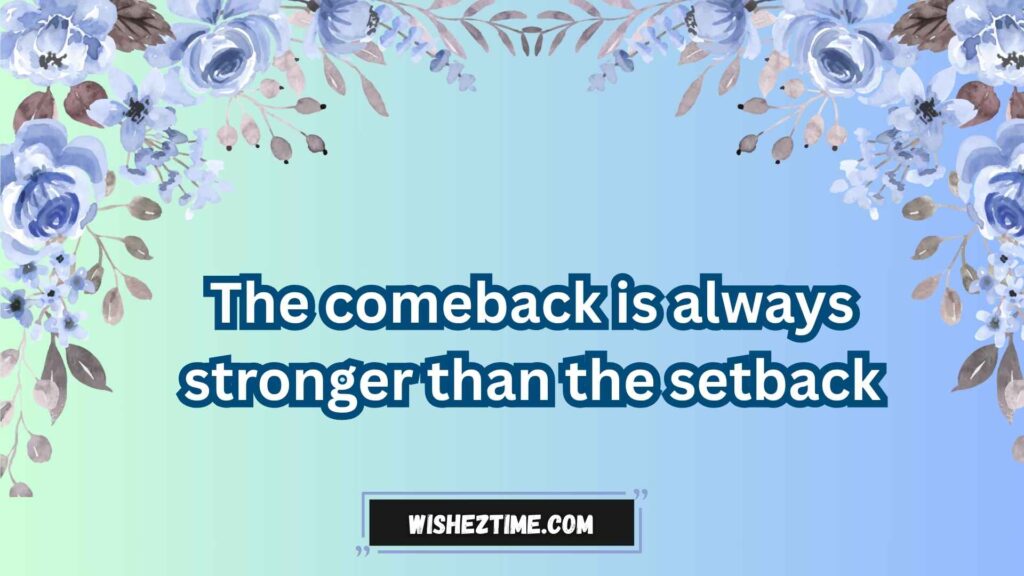 The comeback is always stronger than the setback

WISHEZTIME.COM